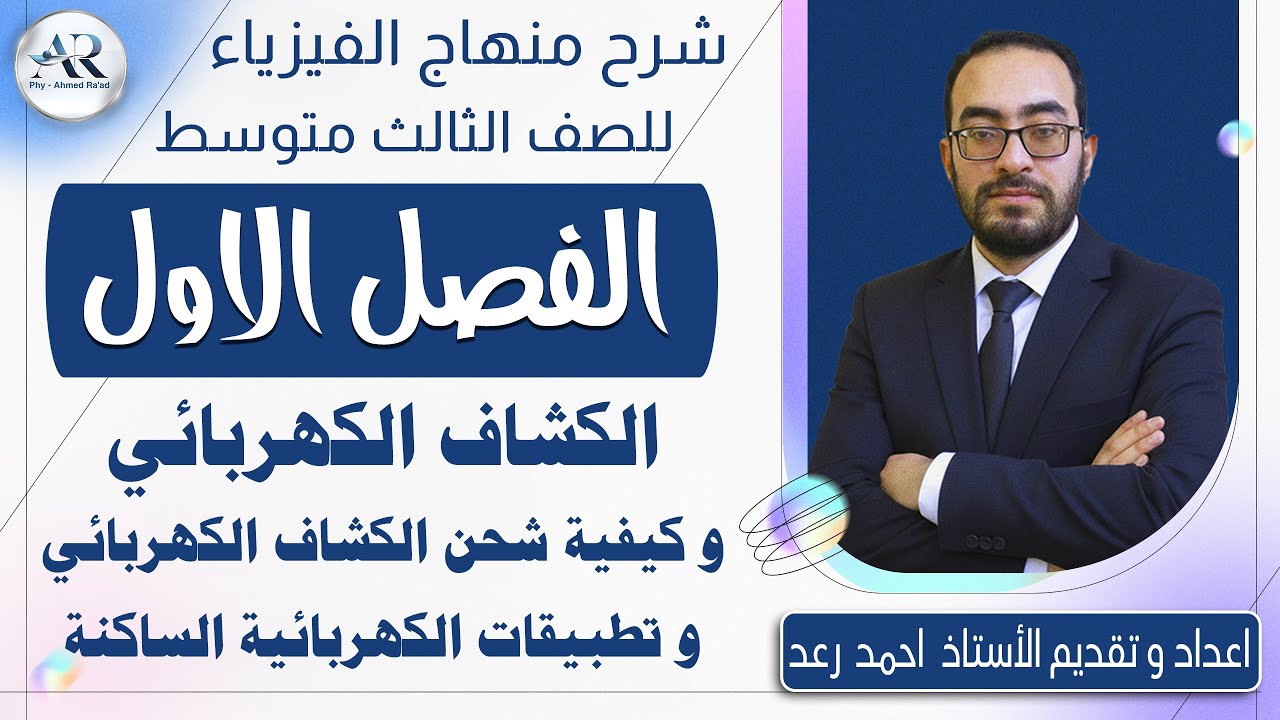 AR
Phy - Ahmed Ra'ad

شرح منهاج الفيزياء
للصف الثالث متوسط

الفصل الاول

الكشاف الكهربائي
و كيفية شحن الكشاف الكهربائي
و تطبيقات الكهربائية الساكنة

اعداد و تقديم الأستاذ احمد رعد